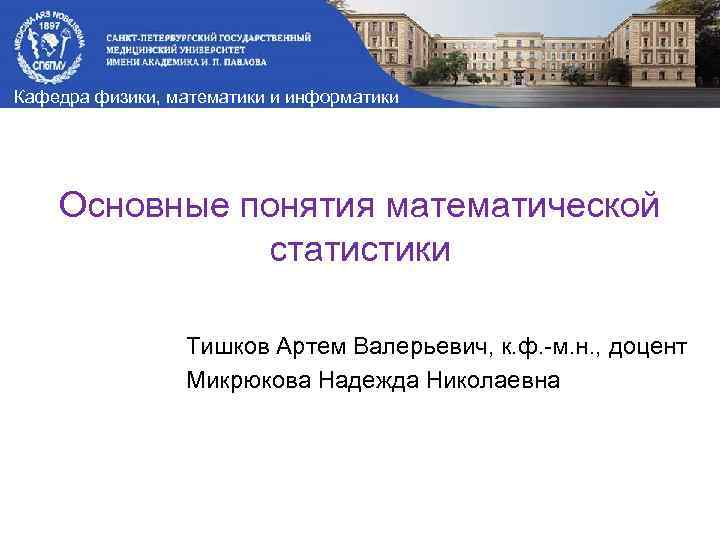 MEDICINA ARS NOBILISSIMA
1897
СПбГМУ

САНКТ-ПЕТЕРБУРГСКИЙ ГОСУДАРСТВЕННЫЙ МЕДИЦИНСКИЙ УНИВЕРСИТЕТ ИМЕНИ АКАДЕМИКА И. П. ПАВЛОВА

Кафедра физики, математики и информатики

Основные понятия математической статистики

Тишков Артем Валерьевич, к.ф.-м.н., доцент
Микрюкова Надежда Николаевна